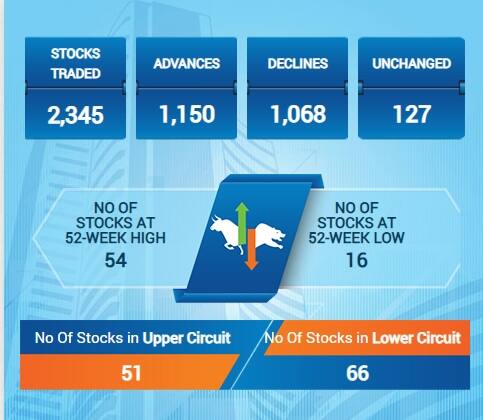 STOCKS TRADED
2,345

ADVANCES
1,150

DECLINES
1,068

UNCHANGED
127

NO OF STOCKS AT 52-WEEK HIGH
54

NO OF STOCKS AT 52-WEEK LOW
16

No Of Stocks in Upper Circuit
51

No Of Stocks in Lower Circuit
66